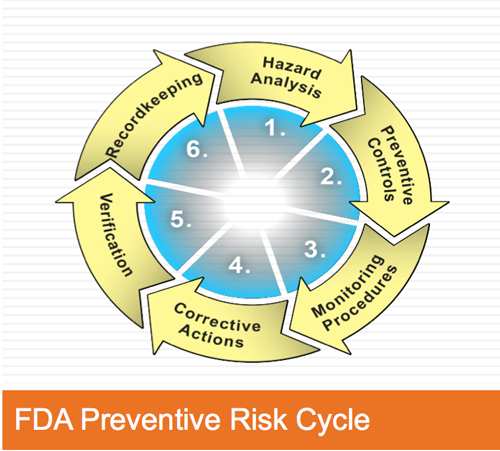 Hazard Analysis

1.

Preventive Controls

2.

Monitoring Procedures

3.

Corrective Actions

4.

Verification

5.

Recordkeeping

6.

FDA Preventive Risk Cycle